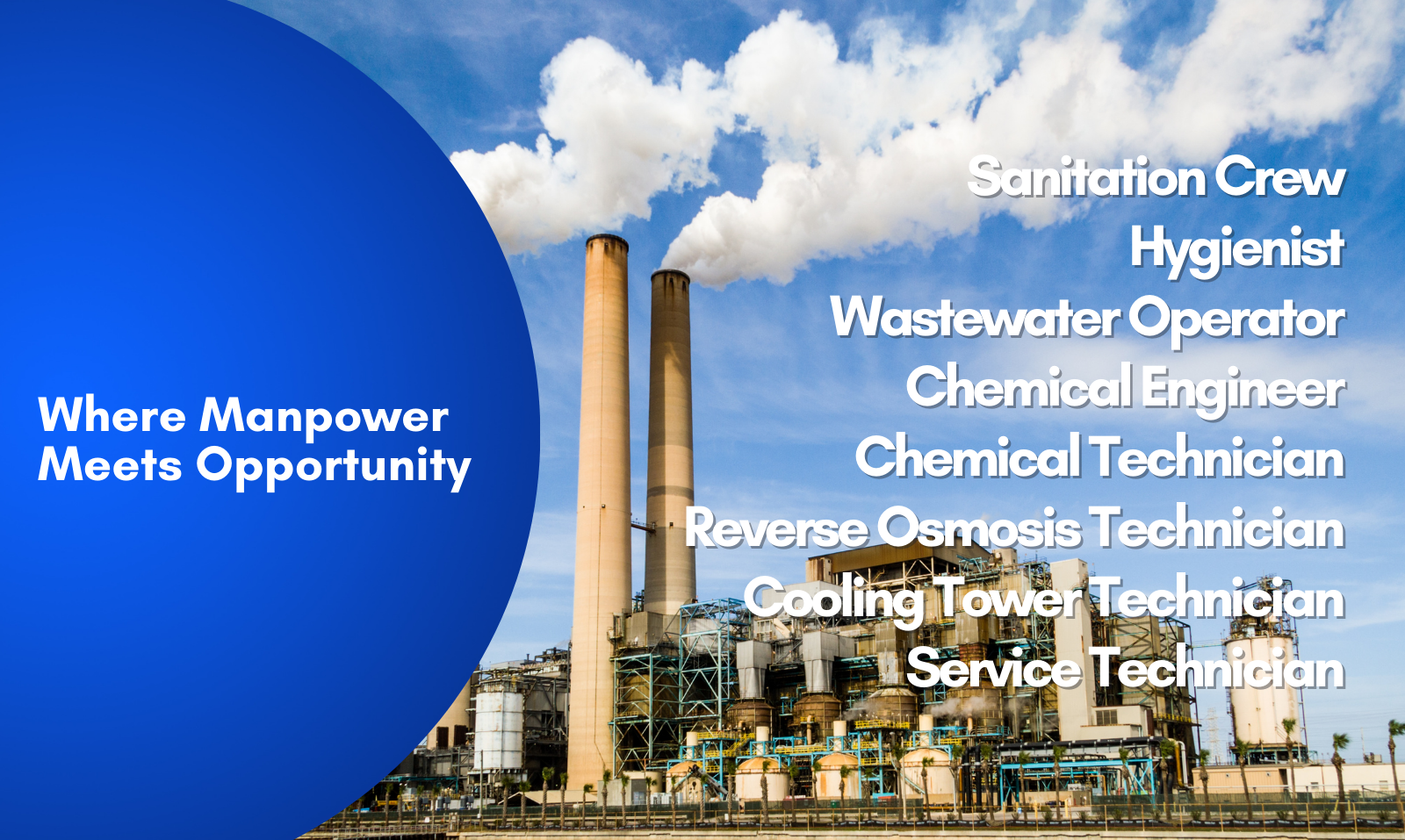 Where Manpower Meets Opportunity

Sanitation Crew
Hygienist
Wastewater Operator
Chemical Engineer
Chemical Technician
Reverse Osmosis Technician
Cooling Tower Technician
Service Technician